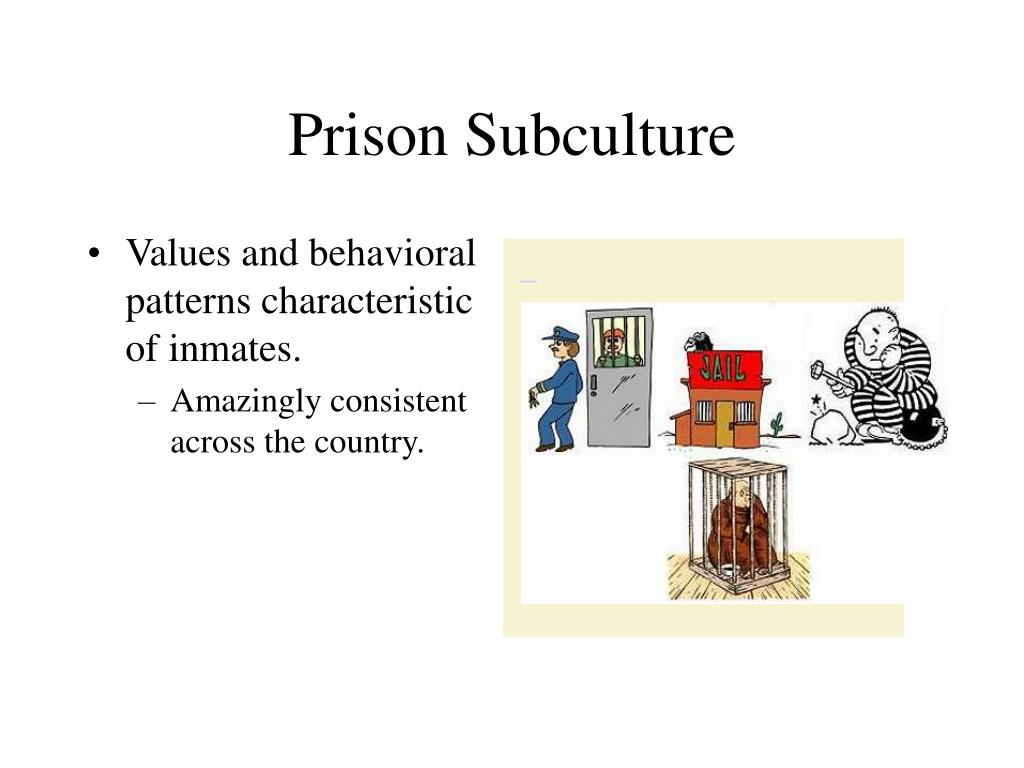 Prison Subculture

• Values and behavioral patterns characteristic of inmates.
– Amazingly consistent across the country.

JAIL